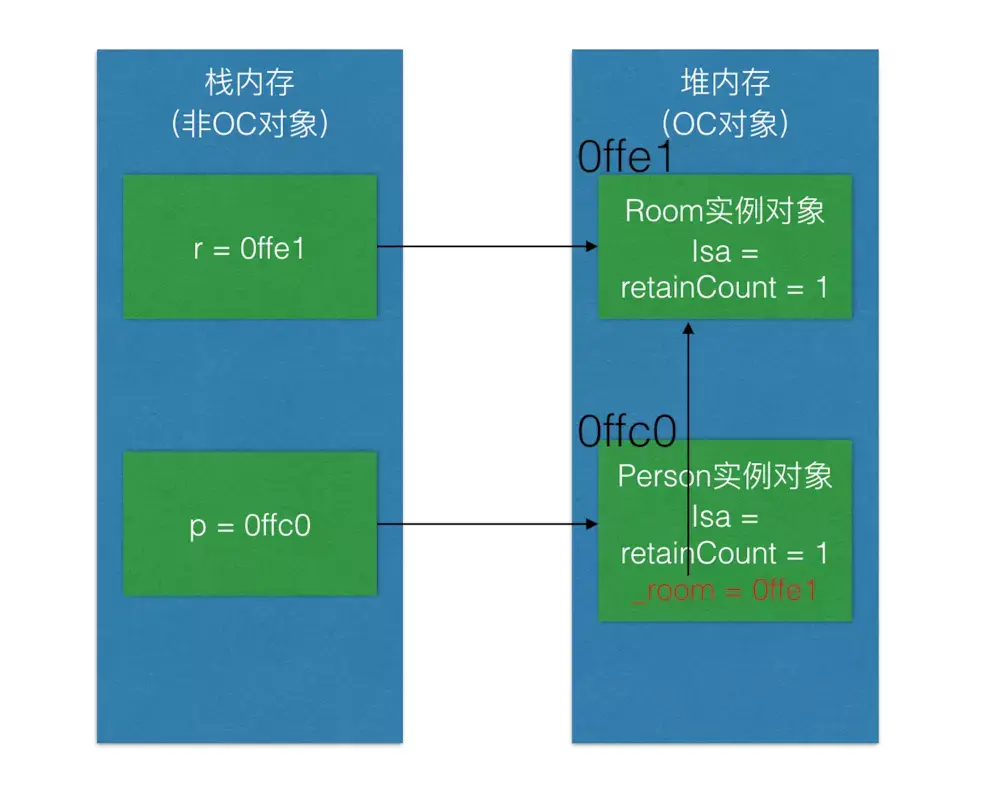 栈内存
(非OC对象)

r = 0ffe1

p = 0ffc0

堆内存
(OC对象)

0ffe1

Room实例对象
Isa =
retainCount = 1

0ffc0

Person实例对象
Isa =
retainCount = 1
_room = 0ffe1